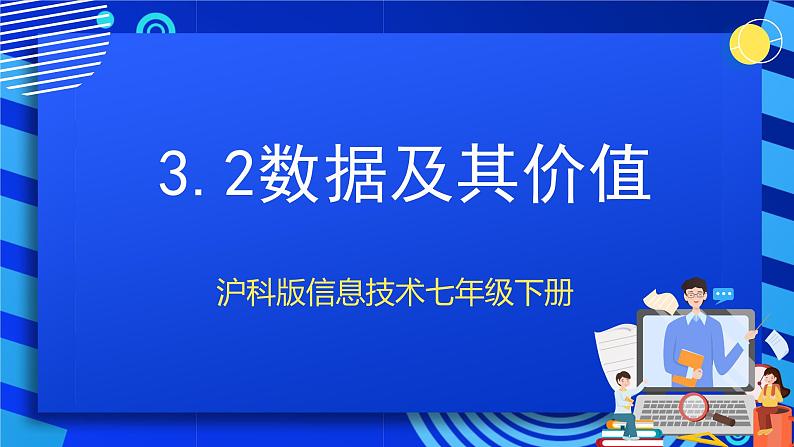 3.2数据及其价值

沪科版信息技术七年级下册